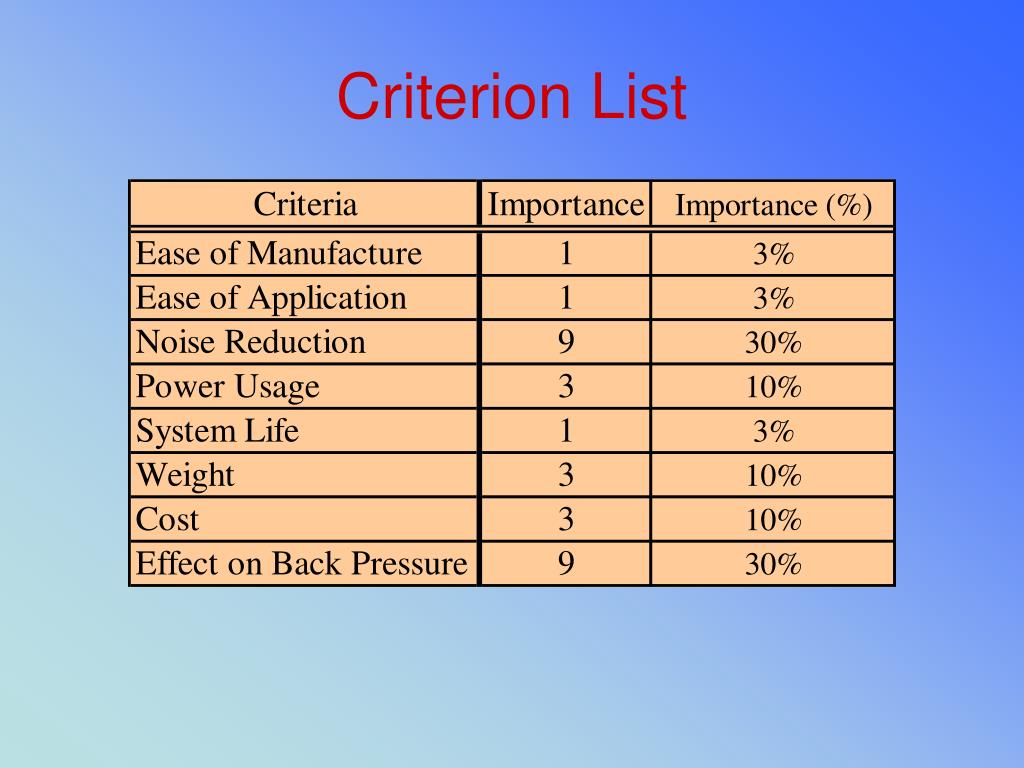 Criterion List

| Criteria | Importance | Importance (%) |
|---|---|---|
| Ease of Manufacture | 1 | 3% |
| Ease of Application | 1 | 3% |
| Noise Reduction | 9 | 30% |
| Power Usage | 3 | 10% |
| System Life | 1 | 3% |
| Weight | 3 | 10% |
| Cost | 3 | 10% |
| Effect on Back Pressure | 9 | 30% |